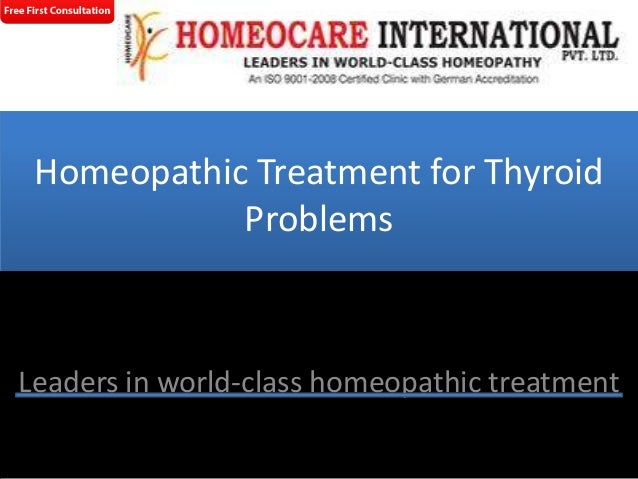 Free First Consultation

HOMEOCARE

HOMEOCARE INTERNATIONAL PVT. LTD.

LEADERS IN WORLD-CLASS HOMEOPATHY

An ISO 9001-2008 Certified Clinic with German Accreditation

Homeopathic Treatment for Thyroid Problems

Leaders in world-class homeopathic treatment